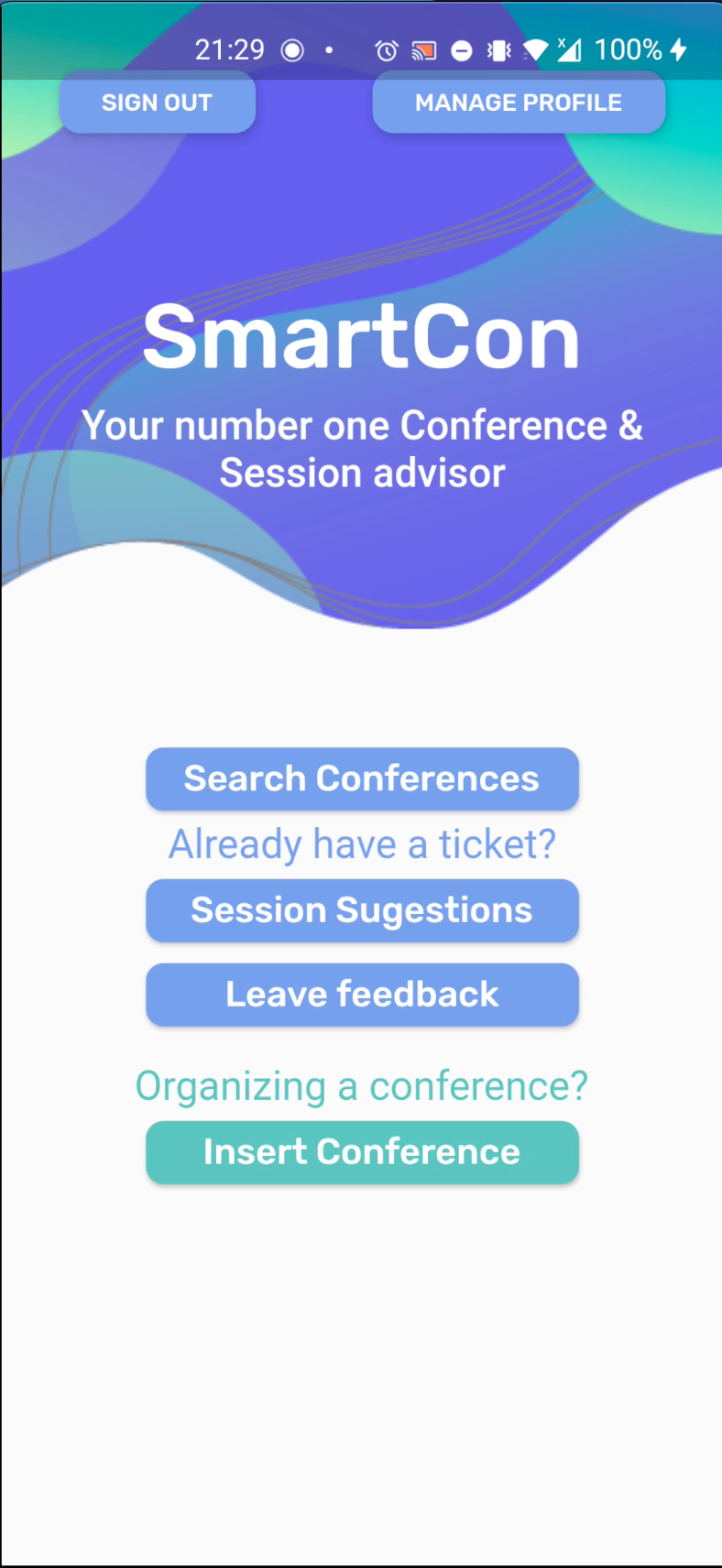 21:29 100%

SIGN OUT

MANAGE PROFILE

SmartCon

Your number one Conference & Session advisor

Search Conferences

Already have a ticket?

Session Sugestions

Leave feedback

Organizing a conference?

Insert Conference